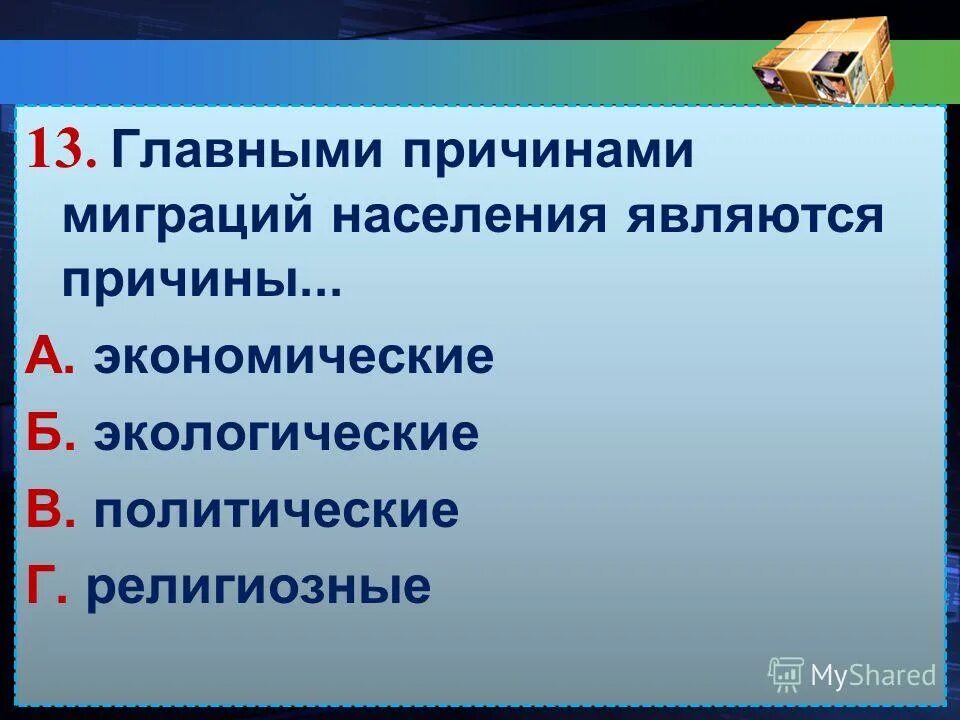 13. Главными причинами миграций населения являются причины...

А. экономические

Б. экологические

В. политические

Г. религиозные

MyShared